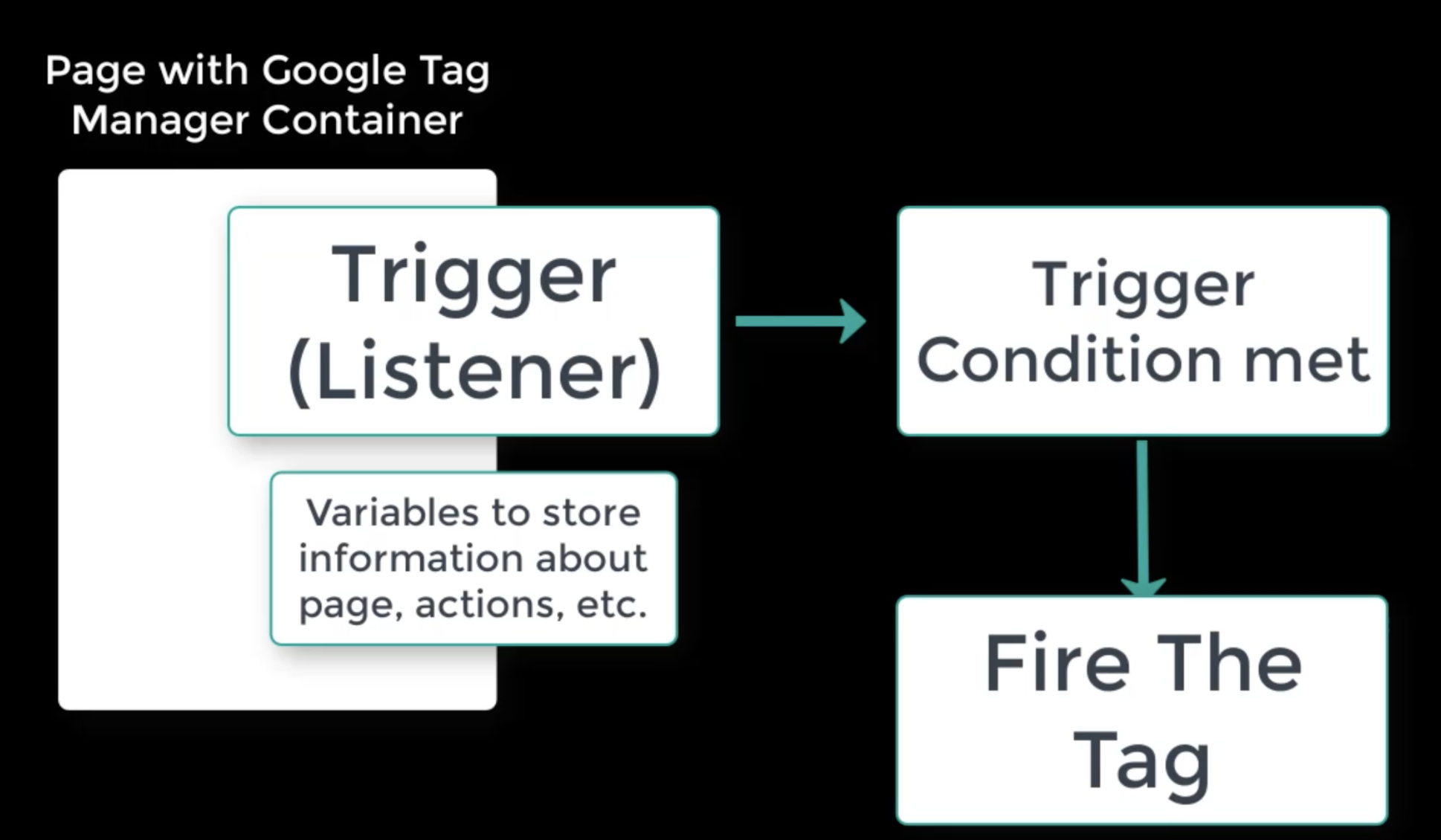 Page with Google Tag Manager Container

Trigger (Listener)

Variables to store information about page, actions, etc.

Trigger Condition met

Fire The Tag